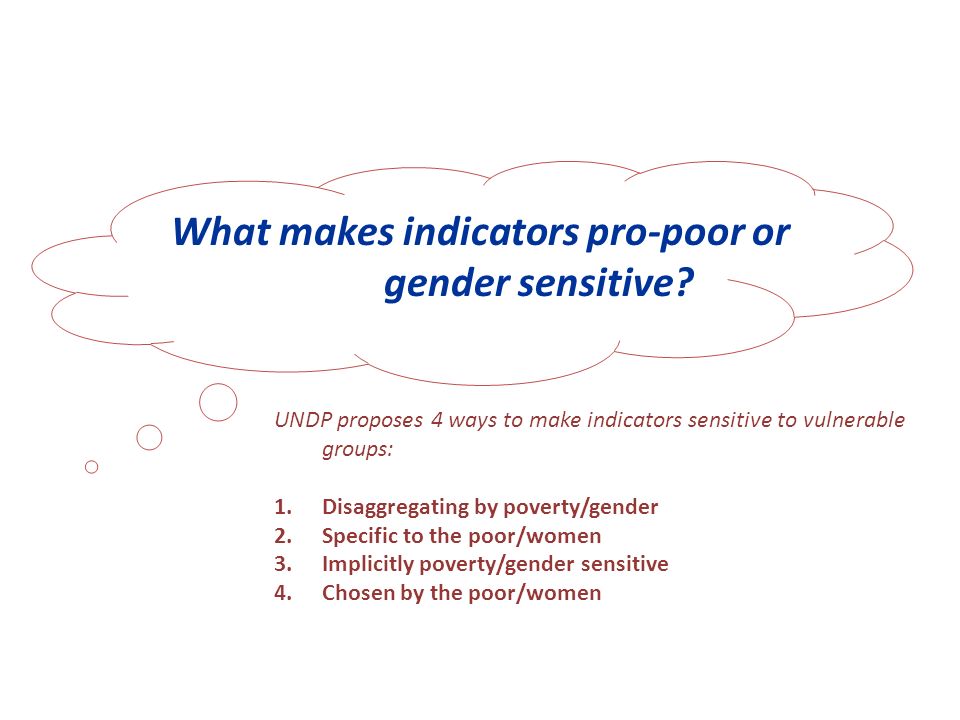 What makes indicators pro-poor or gender sensitive?

UNDP proposes 4 ways to make indicators sensitive to vulnerable groups:

1. Disaggregating by poverty/gender
2. Specific to the poor/women
3. Implicitly poverty/gender sensitive
4. Chosen by the poor/women